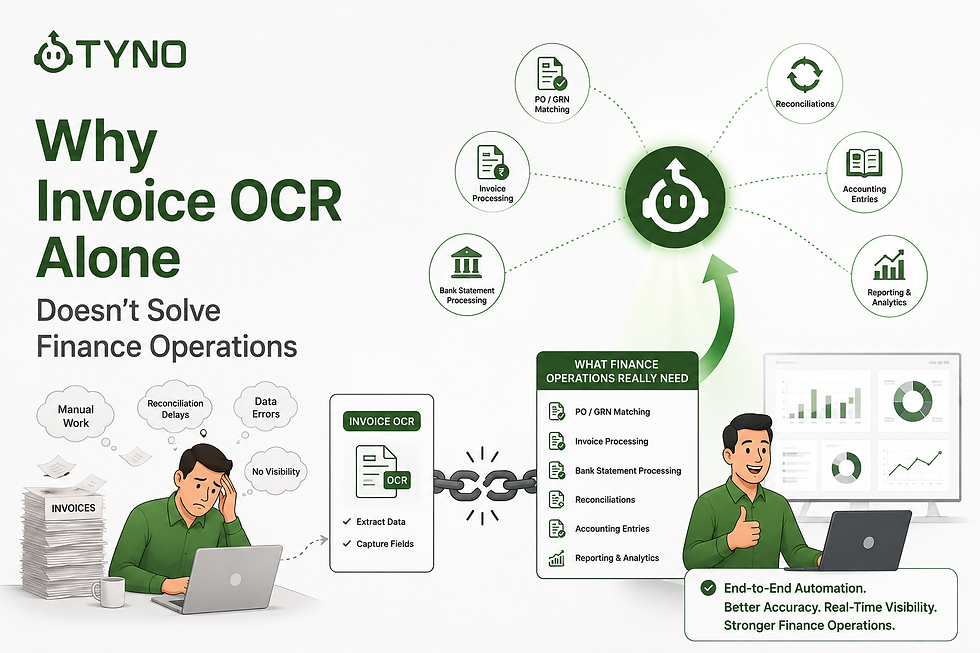 TYNO

Why Invoice OCR Alone

Doesn't Solve Finance Operations

PO / GRN Matching

Invoice Processing

Bank Statement Processing

Reconciliations

Accounting Entries

Reporting & Analytics

Manual Work

Reconciliation Delays

Data Errors

No Visibility

INVOICES

INVOICE OCR

OCR

Extract Data

Capture Fields

WHAT FINANCE OPERATIONS REALLY NEED

PO / GRN Matching

Invoice Processing

Bank Statement Processing

Reconciliations

Accounting Entries

Reporting & Analytics

End-to-End Automation. Better Accuracy. Real-Time Visibility. Stronger Finance Operations.